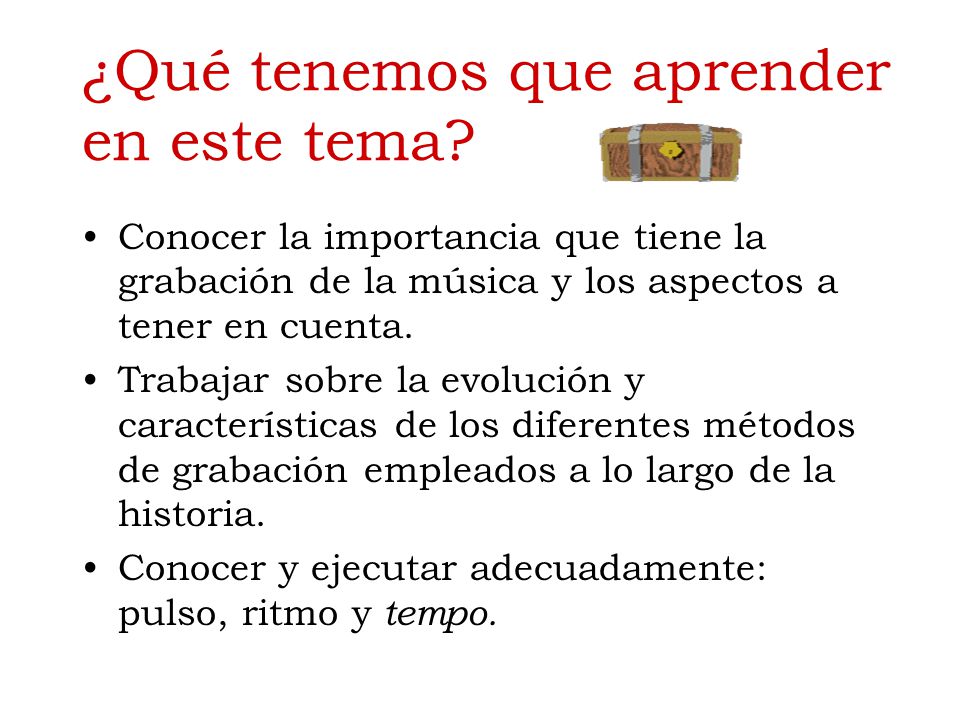 ¿Qué tenemos que aprender en este tema?

• Conocer la importancia que tiene la grabación de la música y los aspectos a tener en cuenta.
• Trabajar sobre la evolución y características de los diferentes métodos de grabación empleados a lo largo de la historia.
• Conocer y ejecutar adecuadamente: pulso, ritmo y tempo.